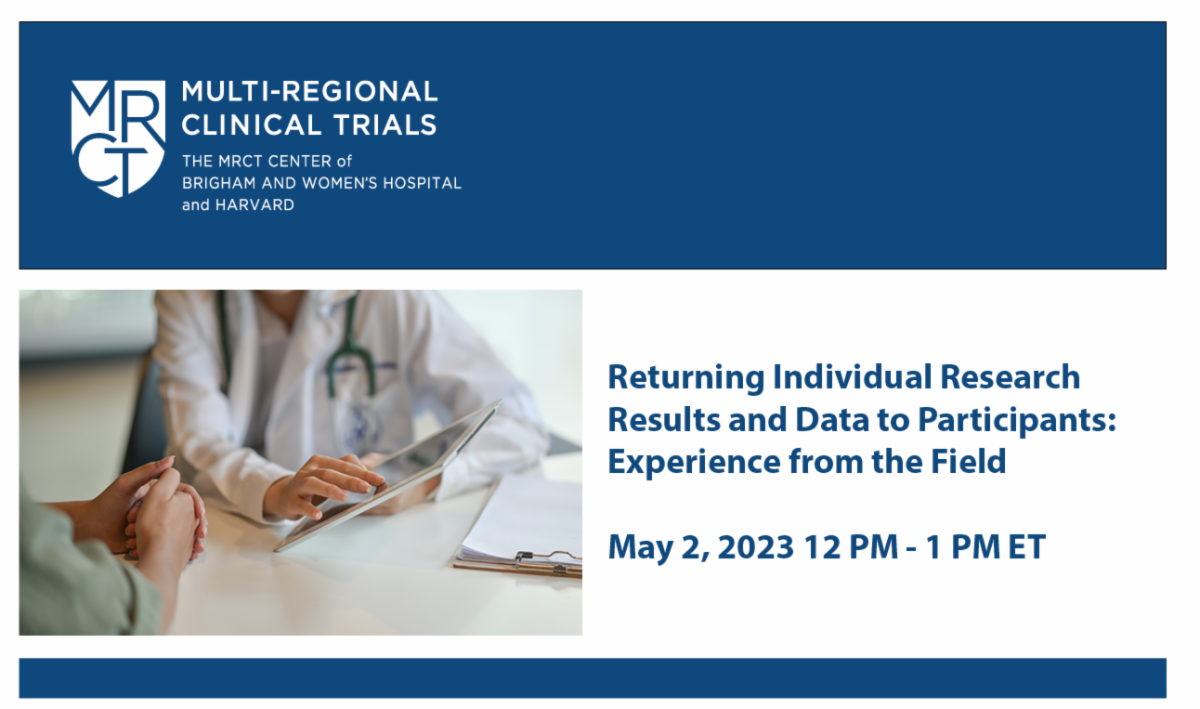 MRCT

MULTI-REGIONAL CLINICAL TRIALS

THE MRCT CENTER of BRIGHAM AND WOMEN'S HOSPITAL and HARVARD

Returning Individual Research Results and Data to Participants: Experience from the Field

May 2, 2023 12 PM - 1 PM ET